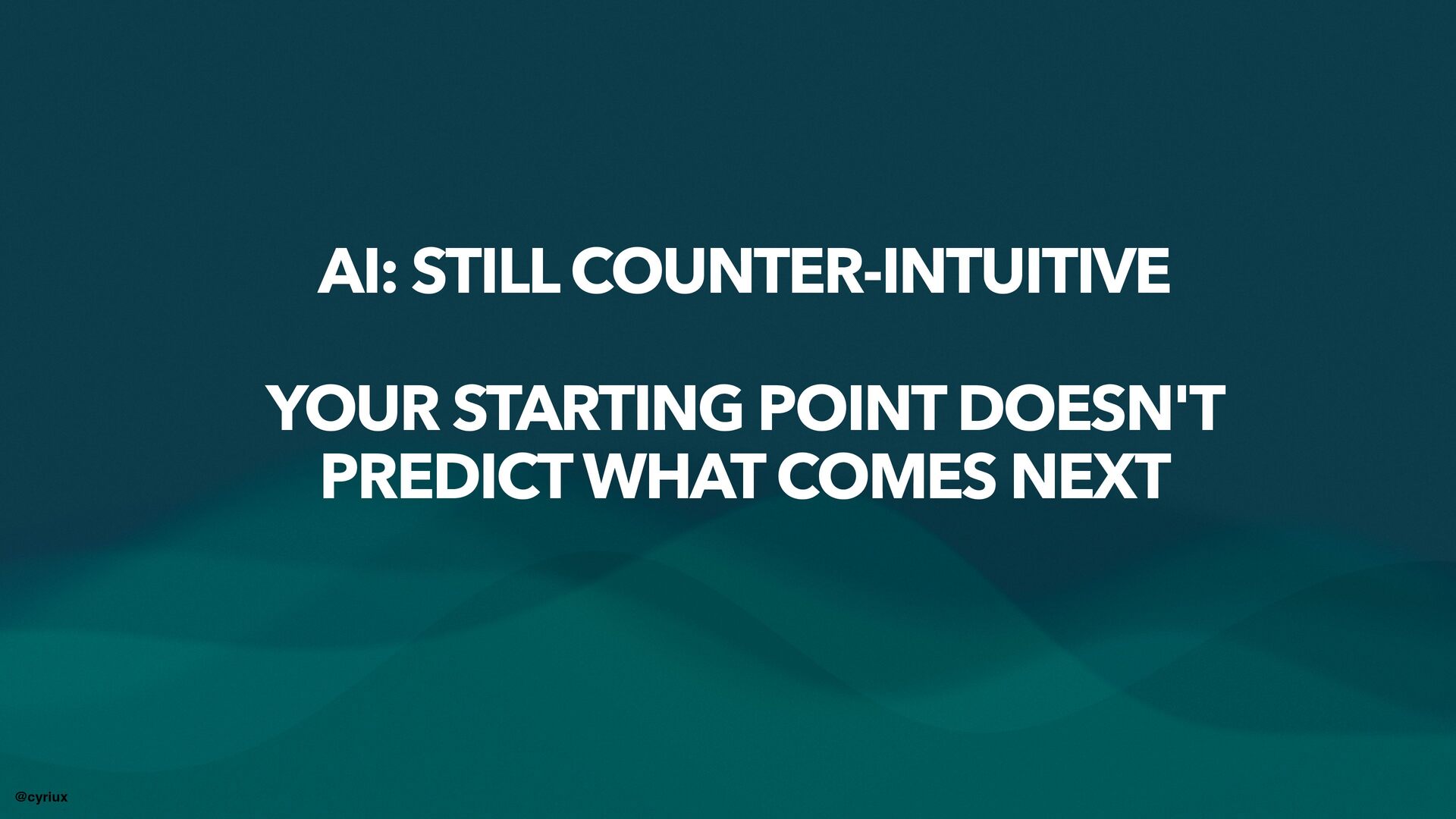 AI: STILL COUNTER-INTUITIVE

YOUR STARTING POINT DOESN'T PREDICT WHAT COMES NEXT

@cyriux